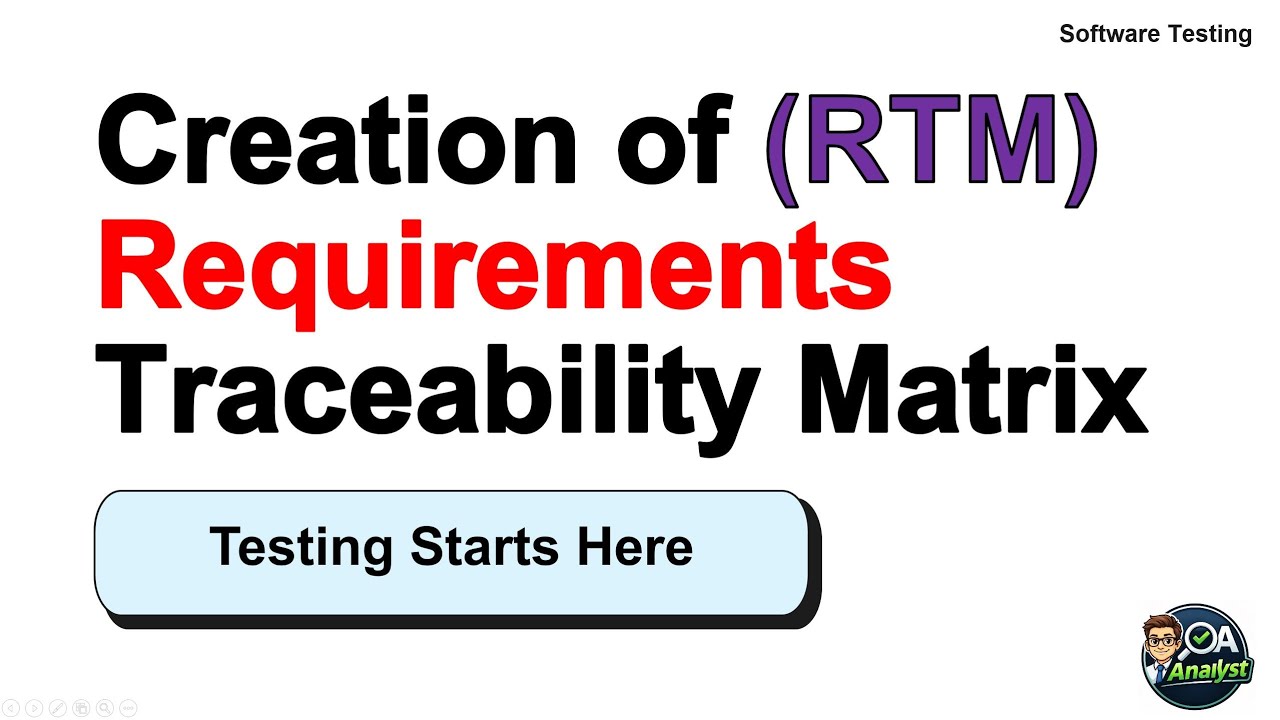 Software Testing

Creation of (RTM)
Requirements
Traceability Matrix

Testing Starts Here

QA
Analyst